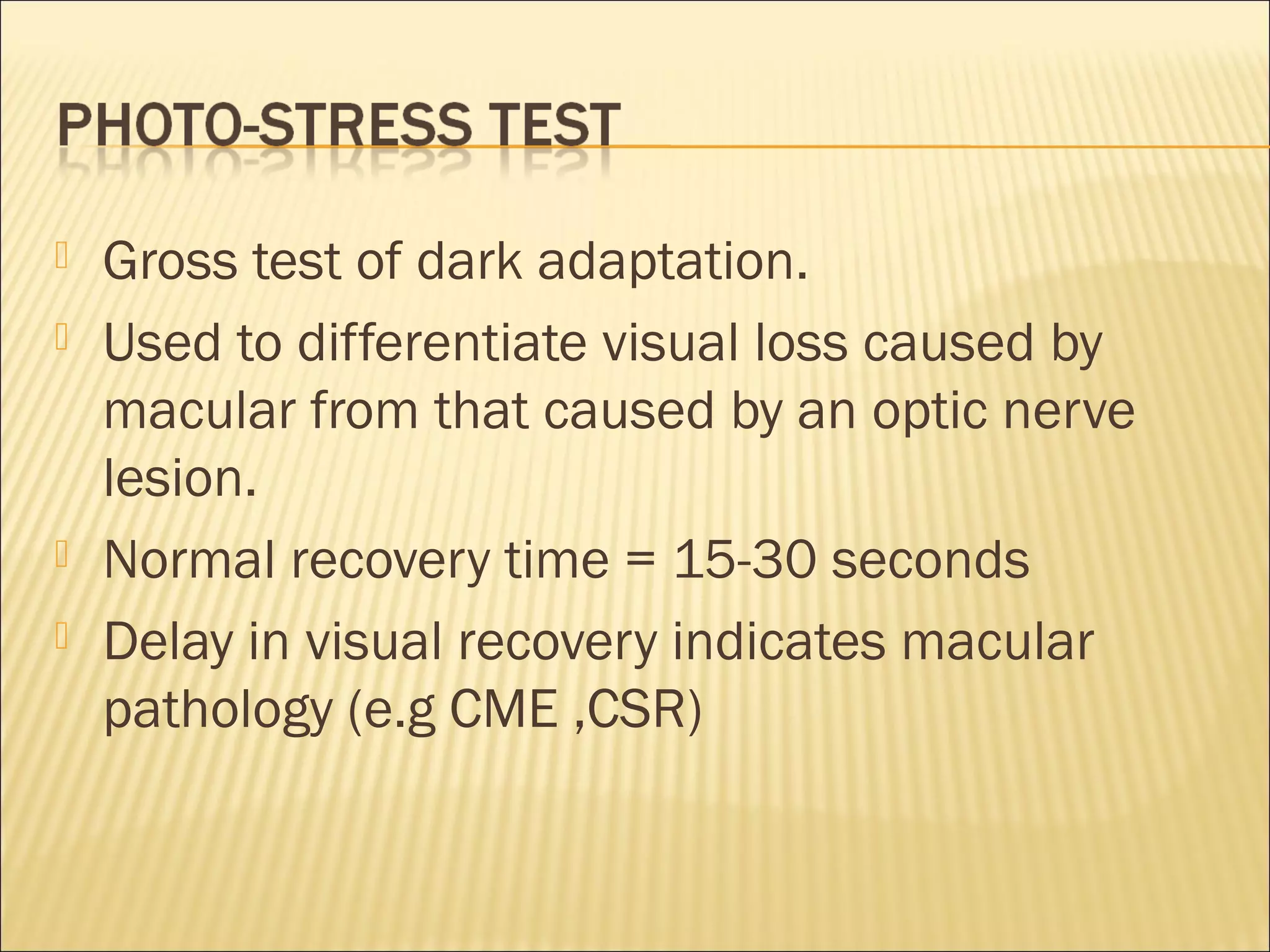 PHOTO-STRESS TEST

Gross test of dark adaptation.

Used to differentiate visual loss caused by macular from that caused by an optic nerve lesion.

Normal recovery time = 15-30 seconds

Delay in visual recovery indicates macular pathology (e.g CME ,CSR)